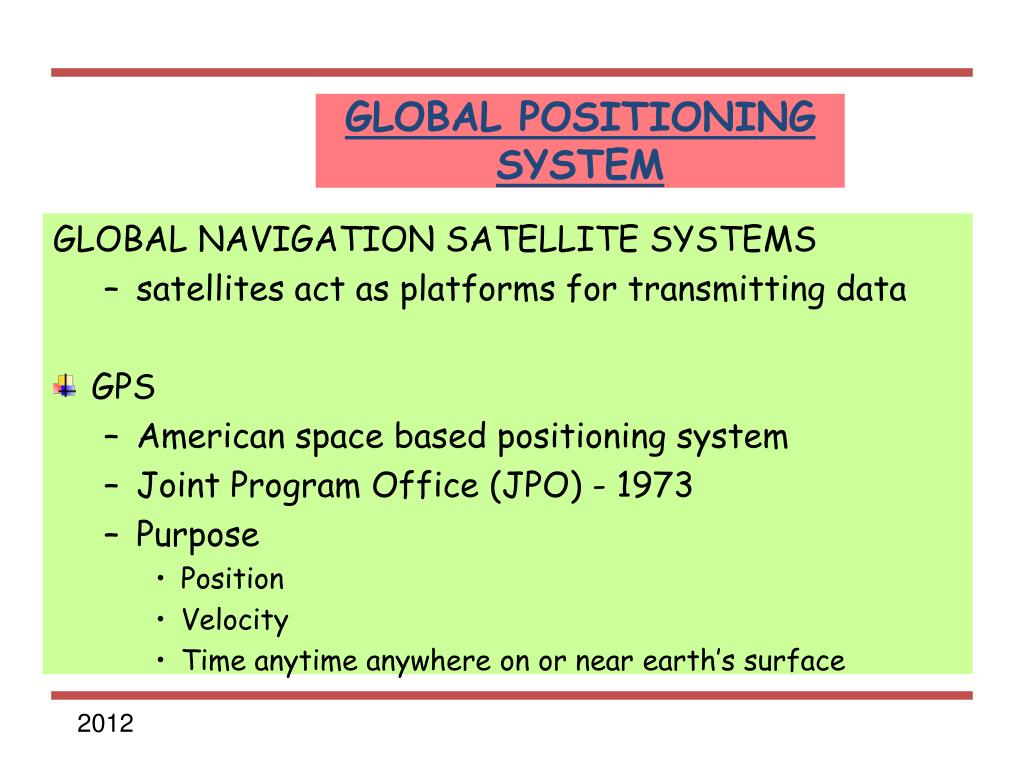 GLOBAL POSITIONING SYSTEM

GLOBAL NAVIGATION SATELLITE SYSTEMS
– satellites act as platforms for transmitting data

GPS
– American space based positioning system
– Joint Program Office (JPO) - 1973
– Purpose
• Position
• Velocity
• Time anytime anywhere on or near earth’s surface

2012